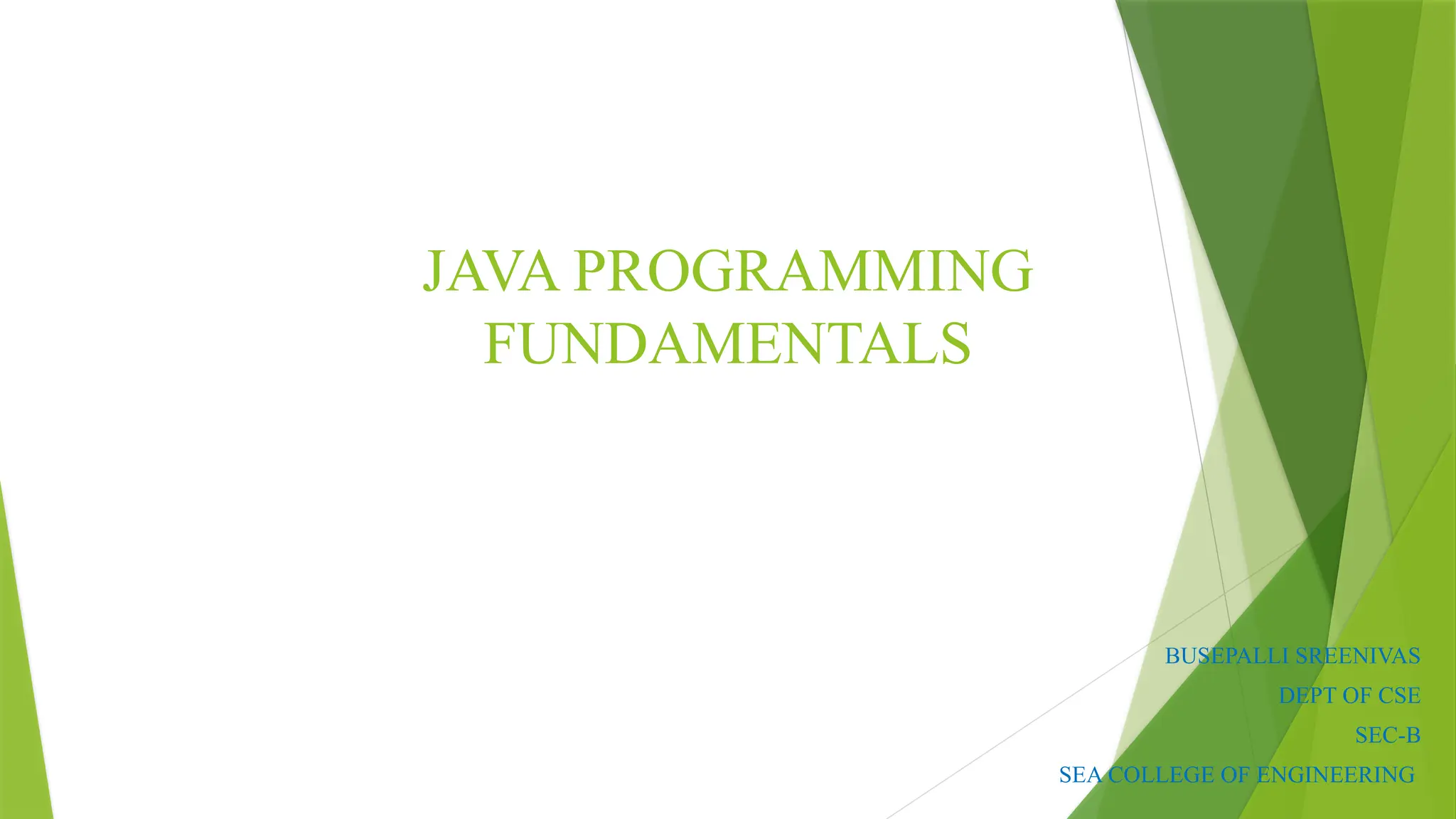 JAVA PROGRAMMING FUNDAMENTALS

BUSEPALLI SREENIVAS
DEPT OF CSE
SEC-B
SEA COLLEGE OF ENGINEERING